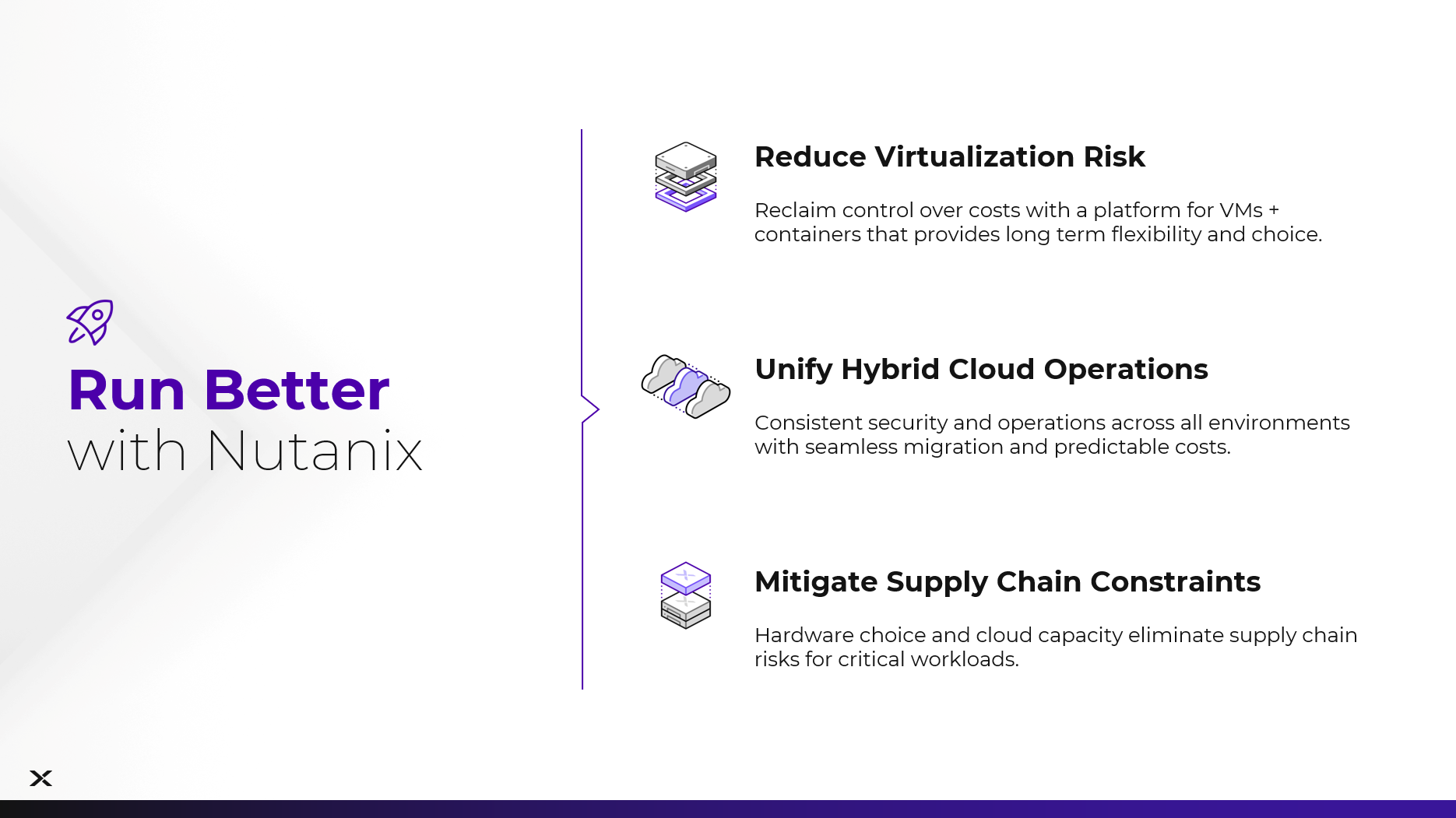 Run Better
with Nutanix

Reduce Virtualization Risk

Reclaim control over costs with a platform for VMs + containers that provides long term flexibility and choice.

Unify Hybrid Cloud Operations

Consistent security and operations across all environments with seamless migration and predictable costs.

Mitigate Supply Chain Constraints

Hardware choice and cloud capacity eliminate supply chain risks for critical workloads.